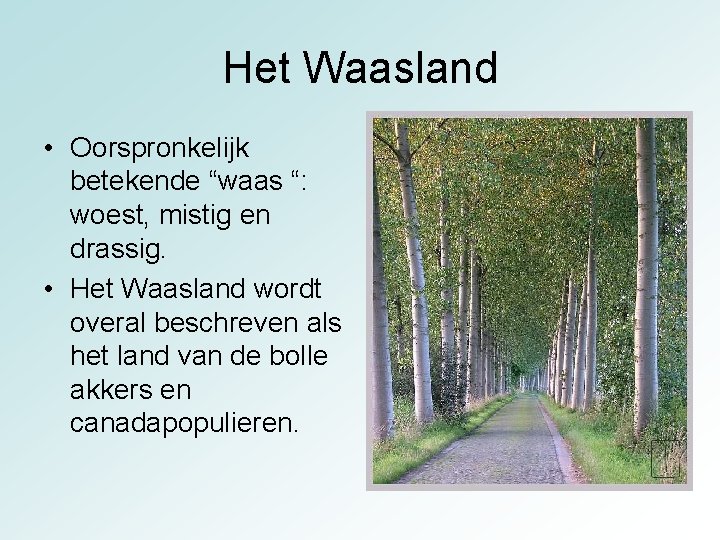 Het Waasland

• Oorspronkelijk betekende “waas “: woest, mistig en drassig.
• Het Waasland wordt overal beschreven als het land van de bolle akkers en canadapopulieren.